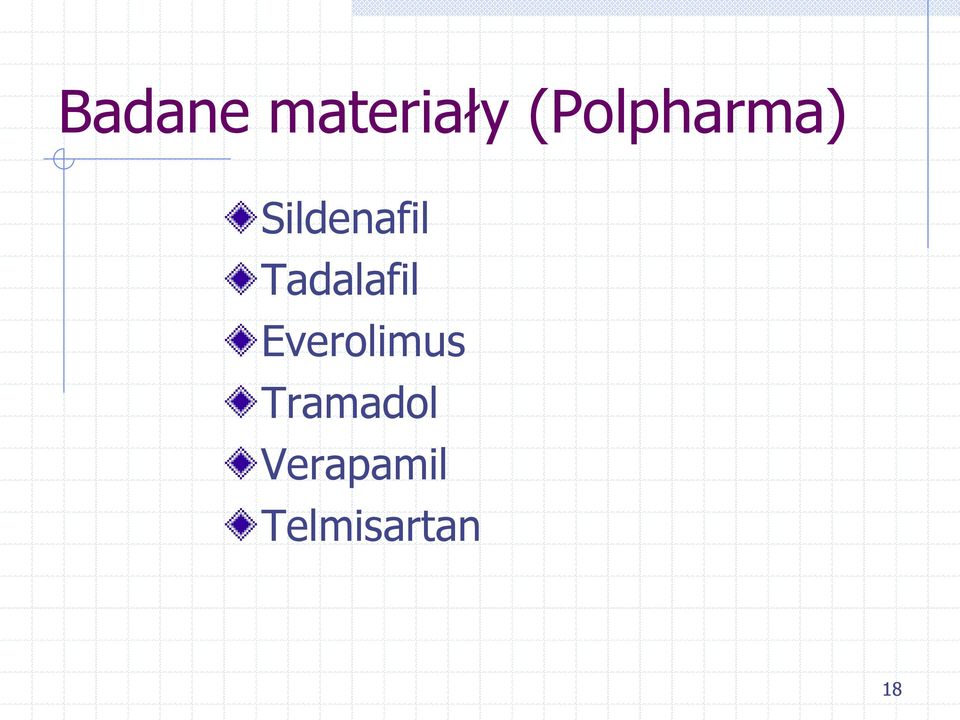 Badane materiały (Polpharma)

Sildenafil
Tadalafil
Everolimus
Tramadol
Verapamil
Telmisartan

18